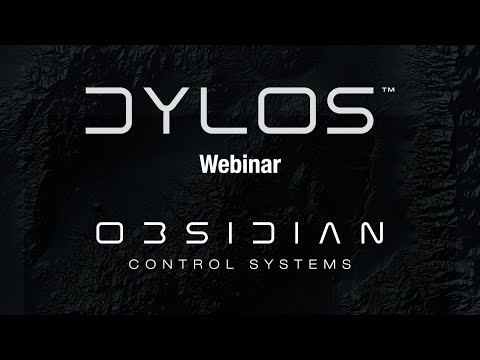 DYLOS™

Webinar

OBSIDIAN
CONTROL SYSTEMS